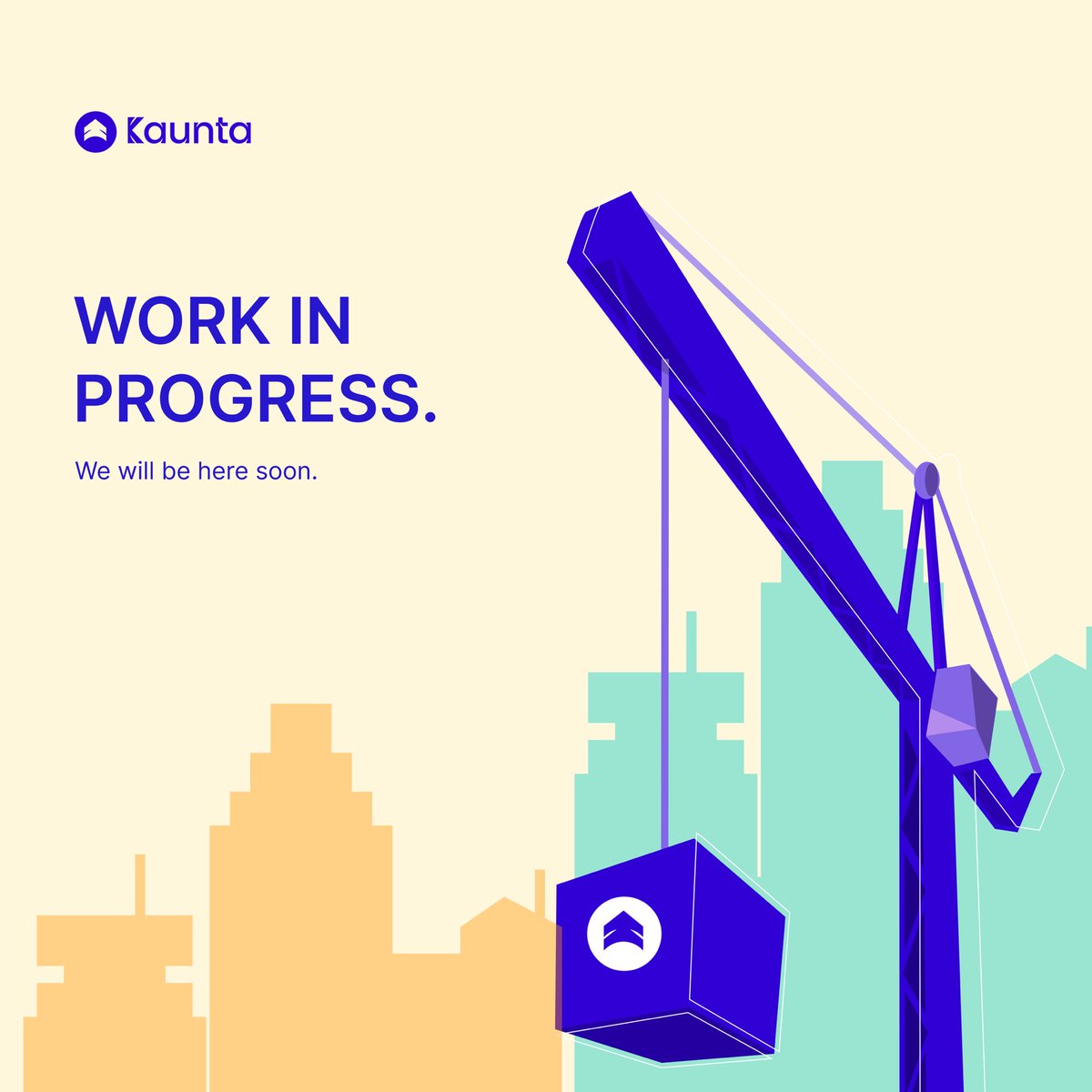 Kaunta

WORK IN PROGRESS.

We will be here soon.